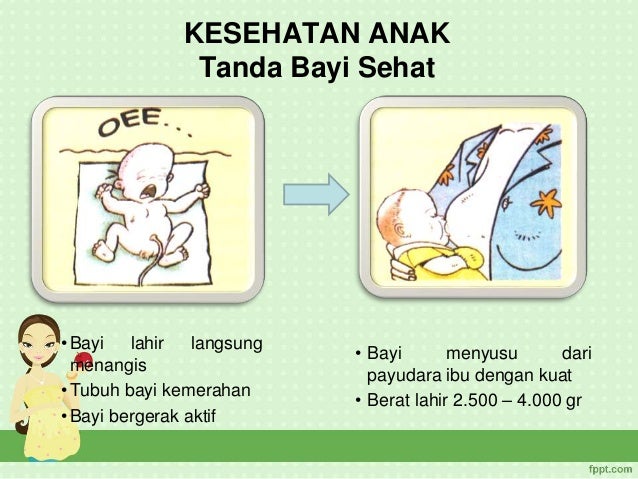 KESEHATAN ANAK
Tanda Bayi Sehat

OEE...

• Bayi lahir langsung menangis
• Tubuh bayi kemerahan
• Bayi bergerak aktif

• Bayi menyusu dari payudara ibu dengan kuat
• Berat lahir 2.500 – 4.000 gr

fppt.com